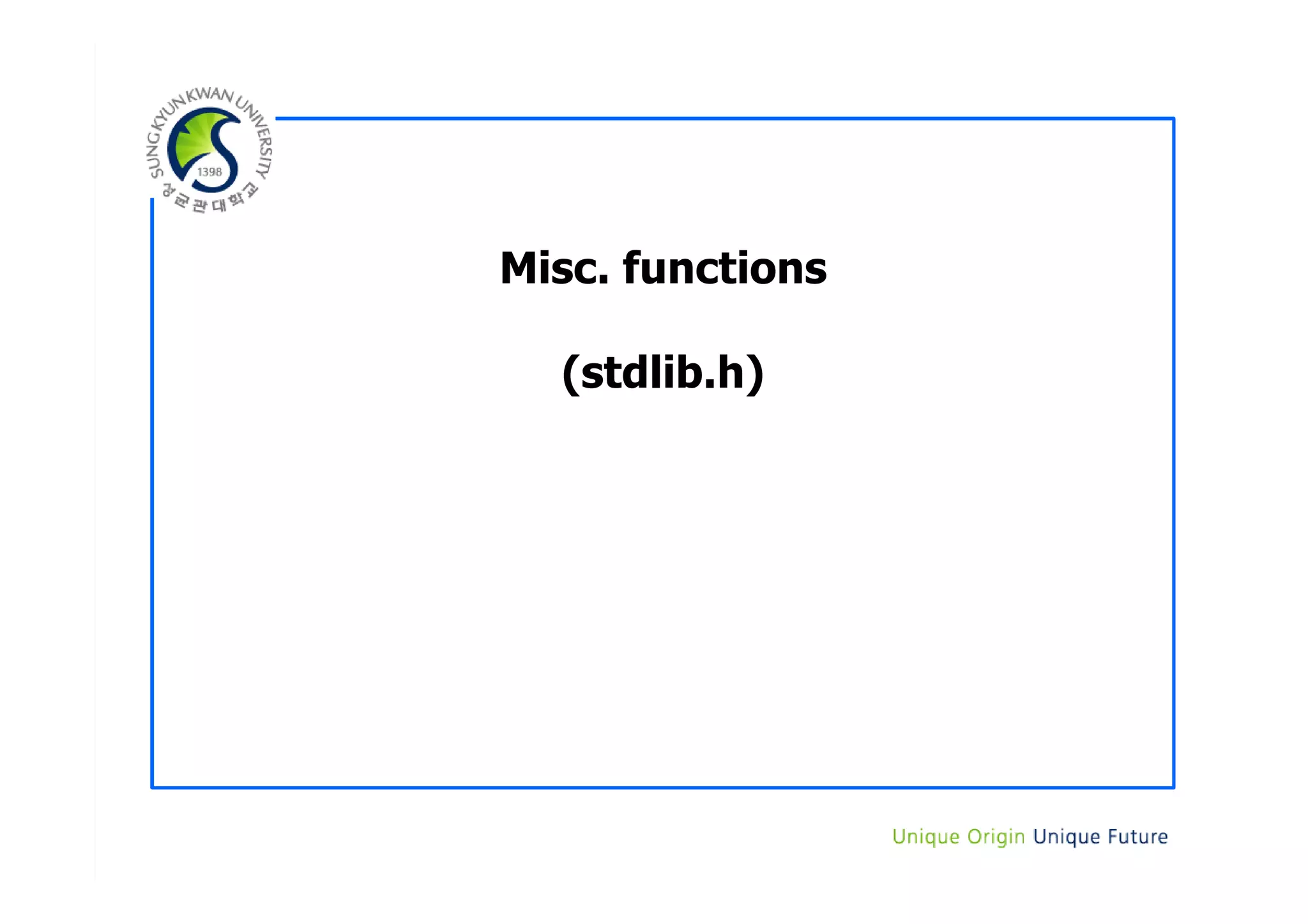 SUNGKYUNKWAN UNIVERSITY
1398
성균관대학교

Misc. functions

(stdlib.h)

Unique Origin Unique Future